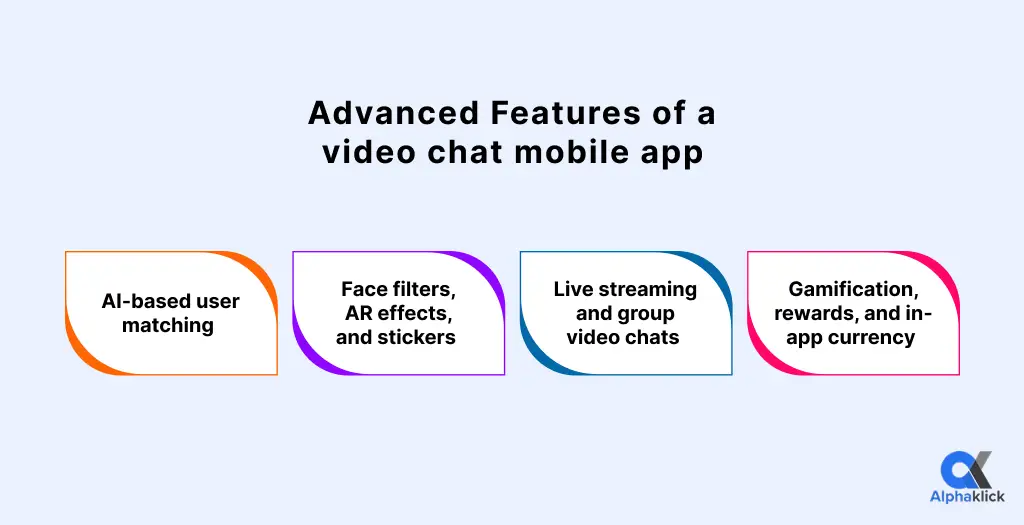 Advanced Features of a video chat mobile app

AI-based user matching

Face filters, AR effects, and stickers

Live streaming and group video chats

Gamification, rewards, and in-app currency

Alphaklick